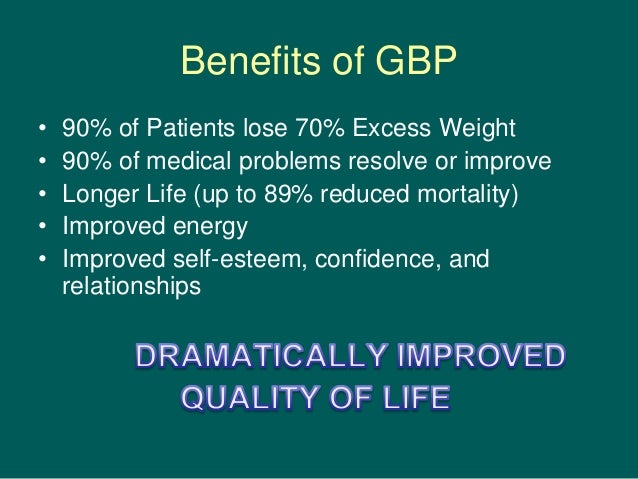 Benefits of GBP

• 90% of Patients lose 70% Excess Weight
• 90% of medical problems resolve or improve
• Longer Life (up to 89% reduced mortality)
• Improved energy
• Improved self-esteem, confidence, and relationships

DRAMATICALLY IMPROVED QUALITY OF LIFE